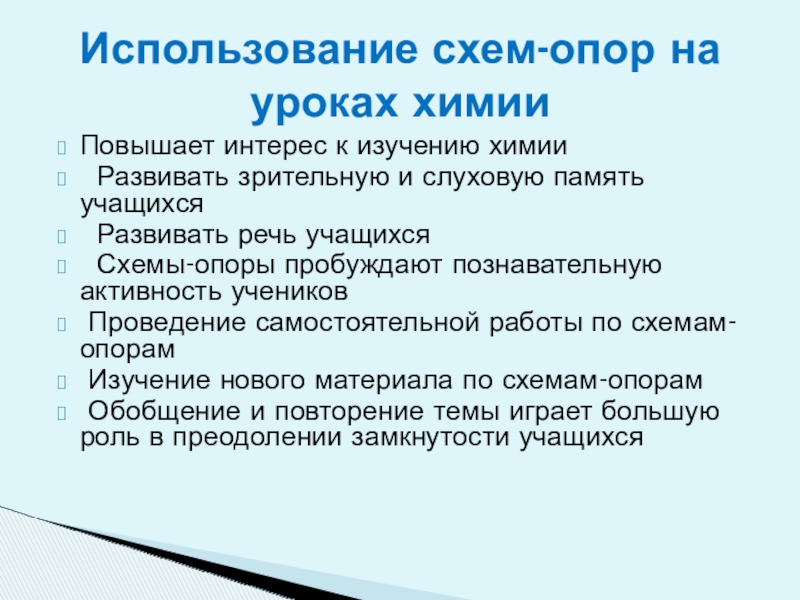 Использование схем-опор на уроках химии

Повышает интерес к изучению химии

Развивать зрительную и слуховую память учащихся

Развивать речь учащихся

Схемы-опоры пробуждают познавательную активность учеников

Проведение самостоятельной работы по схемам-опорам

Изучение нового материала по схемам-опорам

Обобщение и повторение темы играет большую роль в преодолении замкнутости учащихся